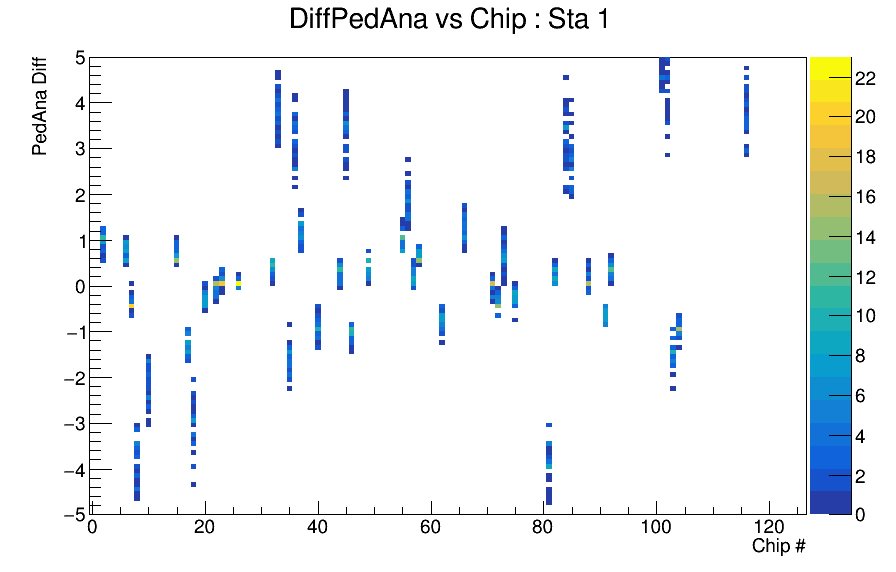 DiffPedAna vs Chip : Sta 1

PedAna Diff

5
4
3
2
1
0
−1
−2
−3
−4
−5

0
20
40
60
80
100
120

Chip #

22
20
18
16
14
12
10
8
6
4
2
0